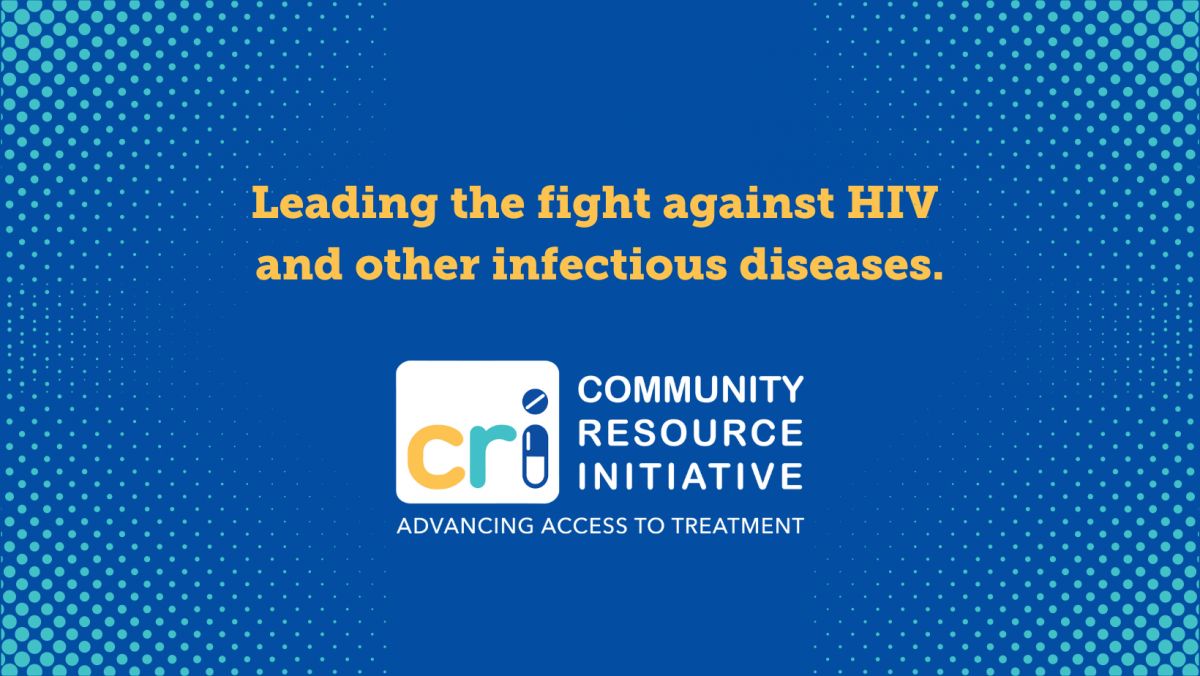 Leading the fight against HIV and other infectious diseases.

cri

COMMUNITY RESOURCE INITIATIVE

ADVANCING ACCESS TO TREATMENT